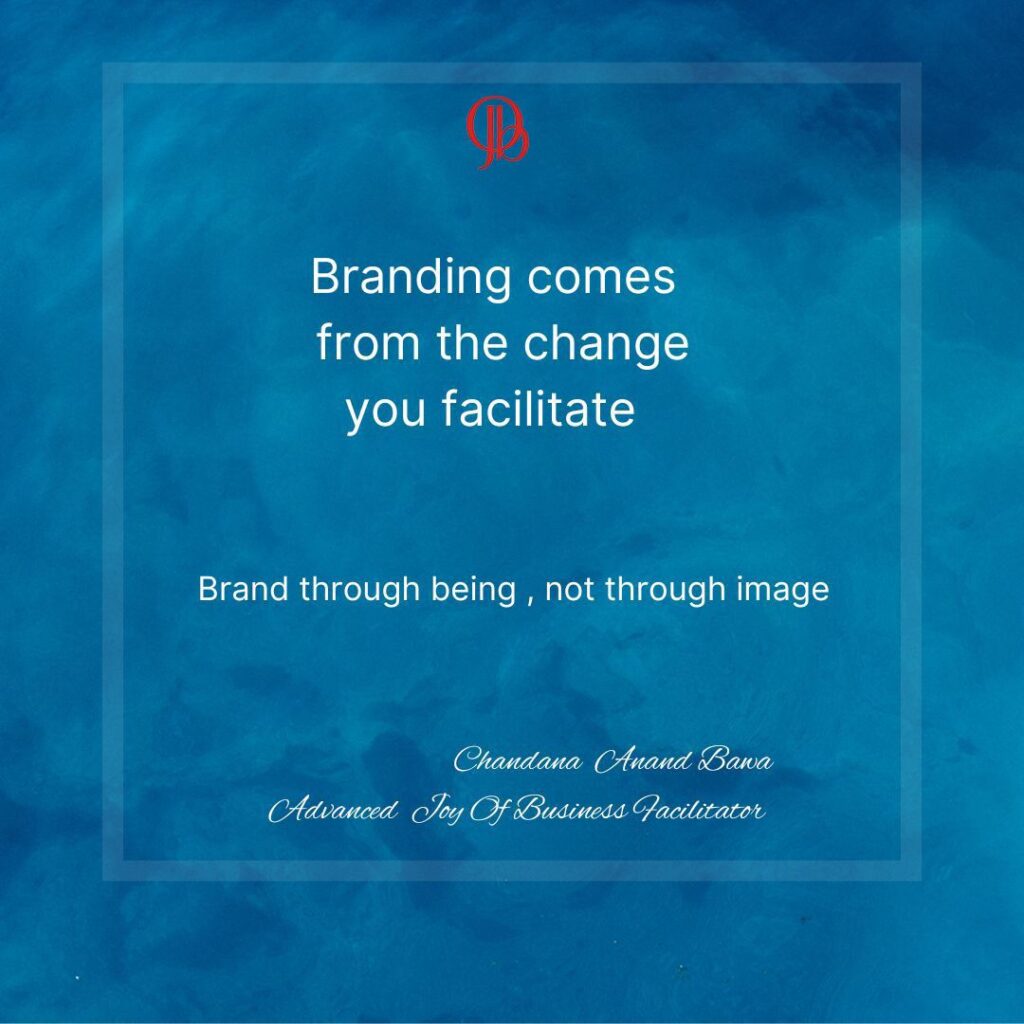 Branding comes from the change you facilitate

Brand through being , not through image

Chandana Anand Bawa
Advanced Joy Of Business Facilitator